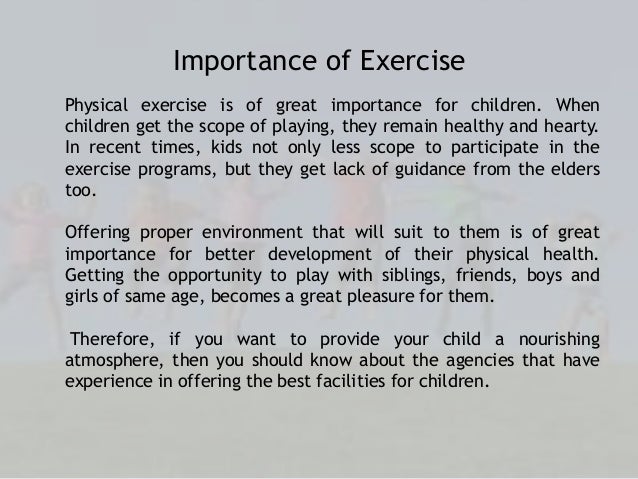 Importance of Exercise

Physical exercise is of great importance for children. When children get the scope of playing, they remain healthy and hearty. In recent times, kids not only less scope to participate in the exercise programs, but they get lack of guidance from the elders too.

Offering proper environment that will suit to them is of great importance for better development of their physical health. Getting the opportunity to play with siblings, friends, boys and girls of same age, becomes a great pleasure for them.

Therefore, if you want to provide your child a nourishing atmosphere, then you should know about the agencies that have experience in offering the best facilities for children.